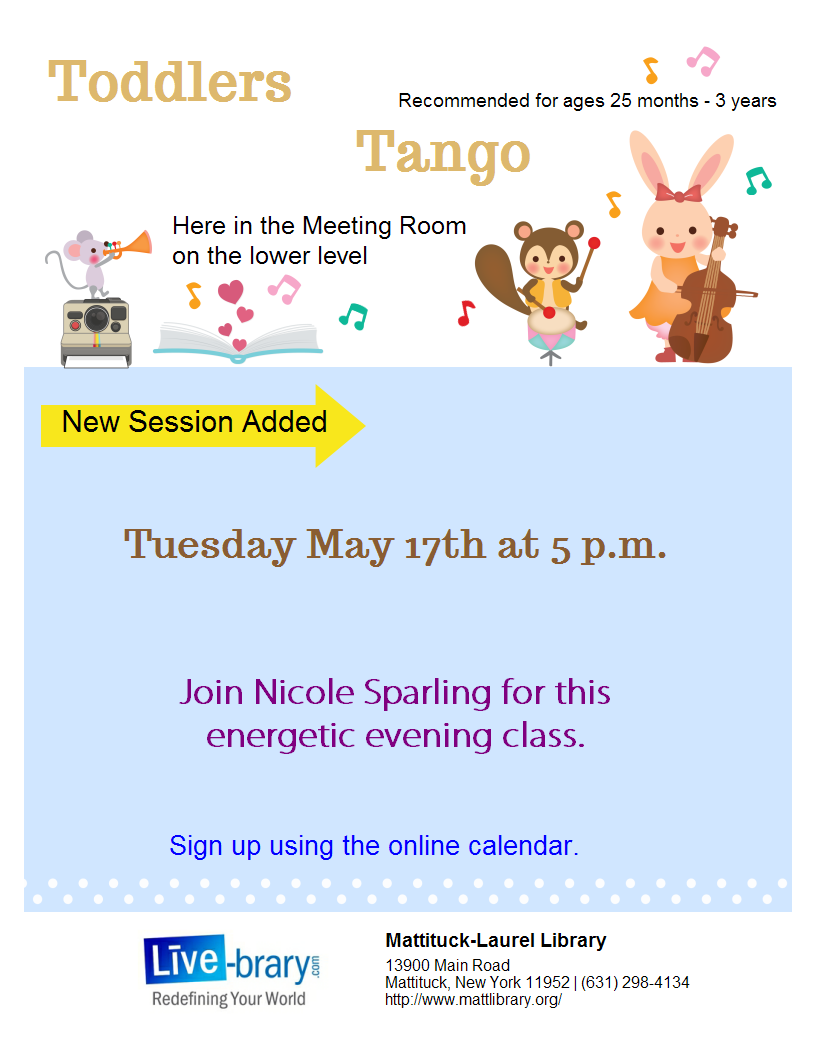 Toddlers

Recommended for ages 25 months - 3 years

Tango

Here in the Meeting Room on the lower level

New Session Added

Tuesday May 17th at 5 p.m.

Join Nicole Sparling for this energetic evening class.

Sign up using the online calendar.

Live-brary.com
Redefining Your World

Mattituck-Laurel Library
13900 Main Road
Mattituck, New York 11952 | (631) 298-4134
http://www.mattlibrary.org/